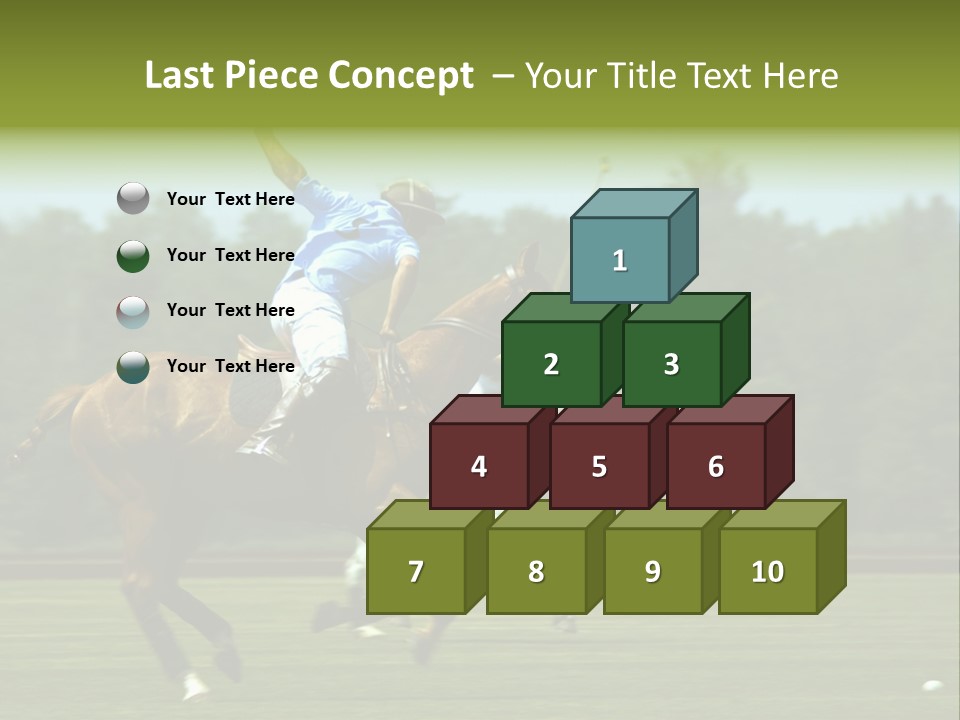 Last Piece Concept – Your Title Text Here

Your Text Here

Your Text Here

Your Text Here

Your Text Here

1

2 3

4 5 6

7 8 9 10